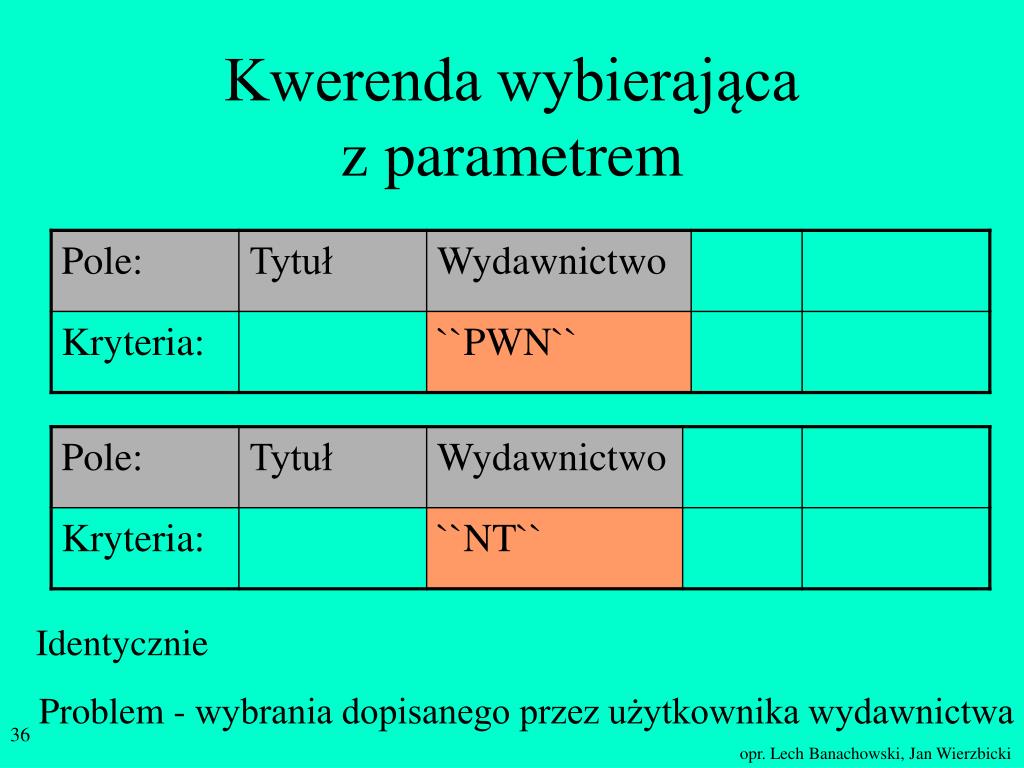 Kwerenda wybierająca z parametrem

| Pole: | Tytuł | Wydawnictwo | | |
|---|---|---|---|---|
| Kryteria: | | ``PWN`` | | |

| Pole: | Tytuł | Wydawnictwo | | |
|---|---|---|---|---|
| Kryteria: | | ``NT`` | | |

Identycznie

Problem - wybrania dopisanego przez użytkownika wydawnictwa

36

opr. Lech Banachowski, Jan Wierzbicki